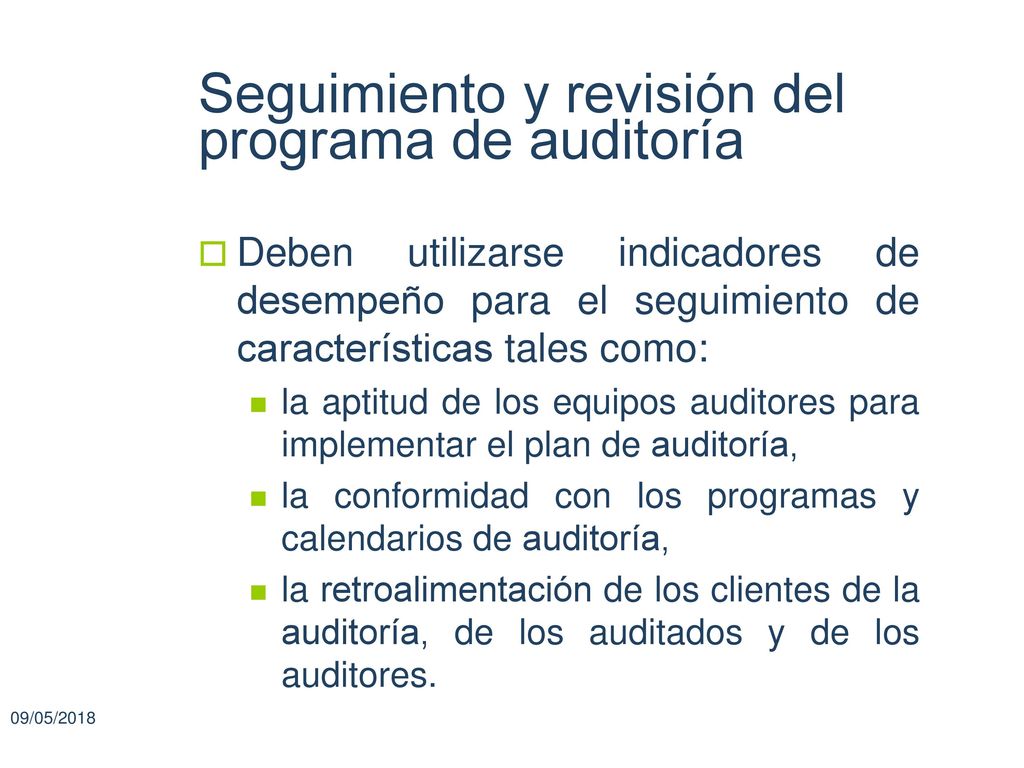 Seguimiento y revisión del programa de auditoría

Deben utilizarse indicadores de desempeño para el seguimiento de características tales como:

la aptitud de los equipos auditores para implementar el plan de auditoría,

la conformidad con los programas y calendarios de auditoría,

la retroalimentación de los clientes de la auditoría, de los auditados y de los auditores.

09/05/2018